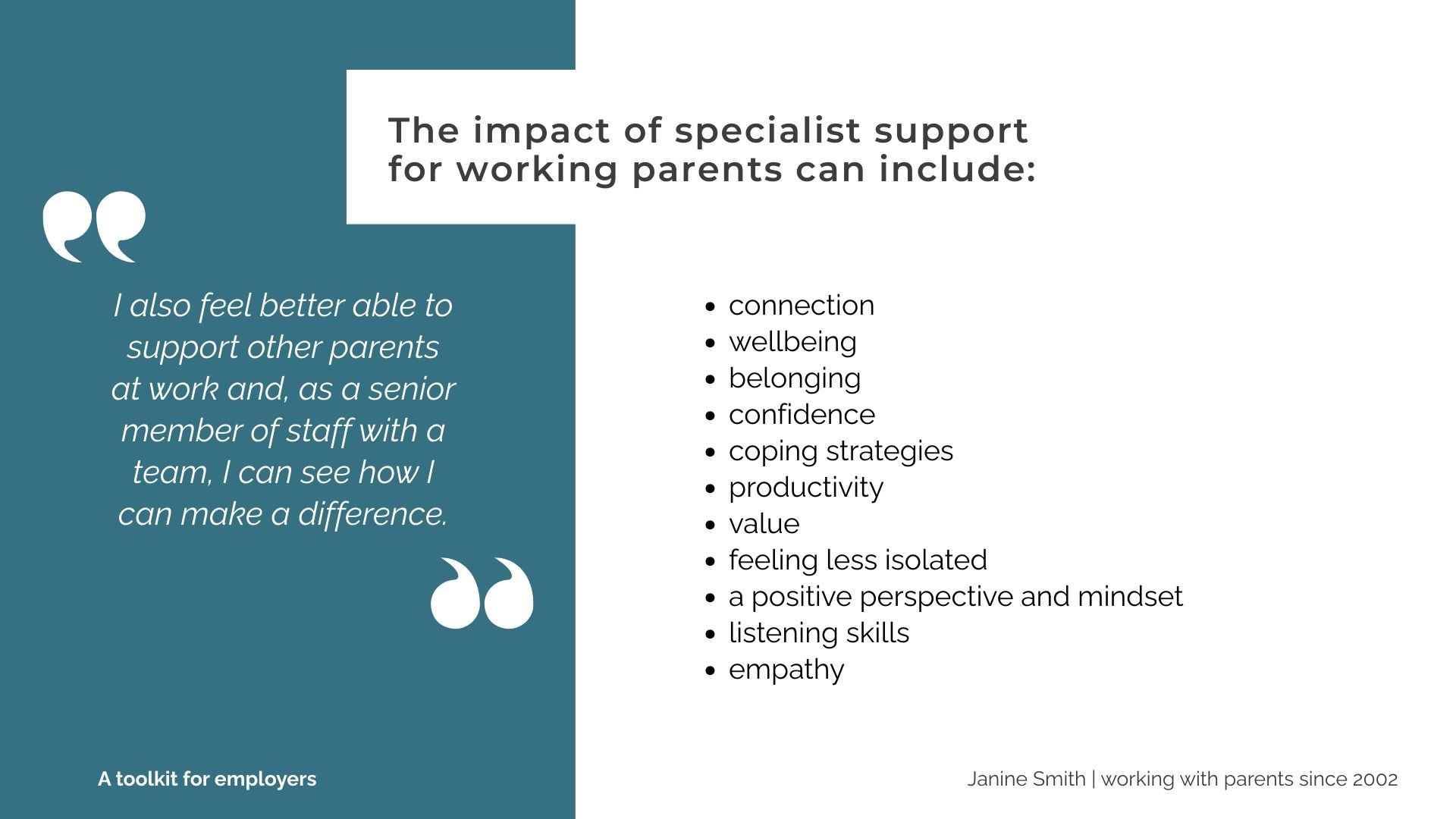 The impact of specialist support for working parents can include:

I also feel better able to support other parents at work and, as a senior member of staff with a team, I can see how I can make a difference.

- connection
- wellbeing
- belonging
- confidence
- coping strategies
- productivity
- value
- feeling less isolated
- a positive perspective and mindset
- listening skills
- empathy

A toolkit for employers

Janine Smith | working with parents since 2002